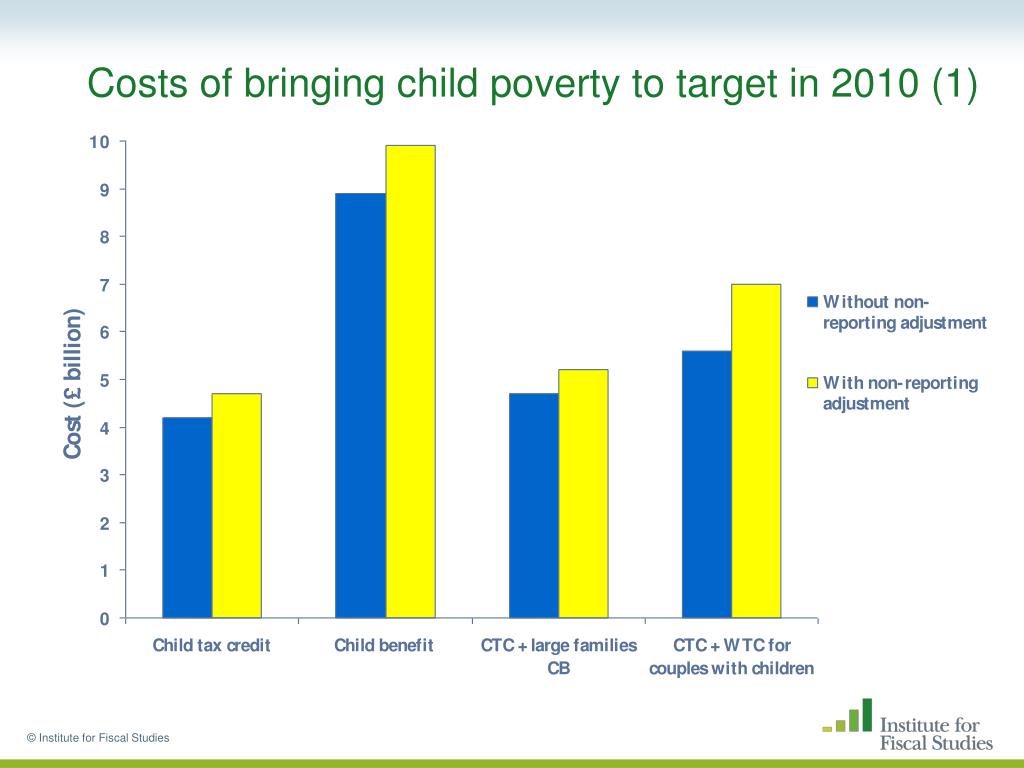 Costs of bringing child poverty to target in 2010 (1)

Cost (£ billion)

10
9
8
7
6
5
4
3
2
1
0

Child tax credit
Child benefit
CTC + large families CB
CTC + WTC for couples with children

Without non-reporting adjustment
With non-reporting adjustment

© Institute for Fiscal Studies

Institute for Fiscal Studies